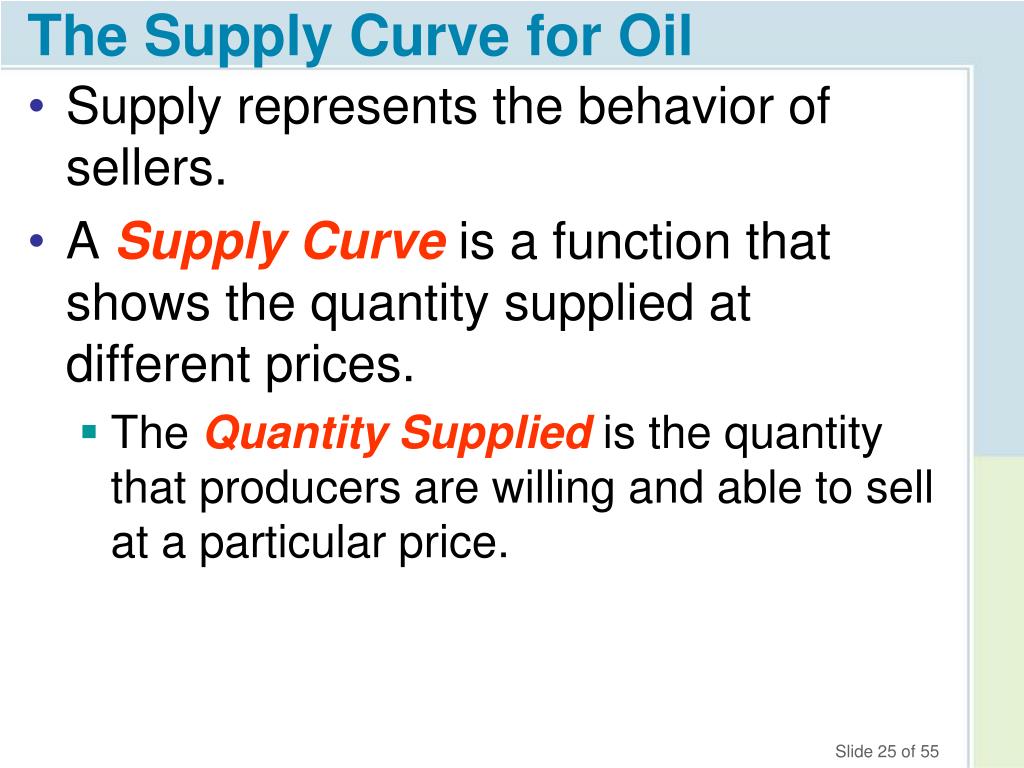 The Supply Curve for Oil

• Supply represents the behavior of sellers.

• A Supply Curve is a function that shows the quantity supplied at different prices.

▪ The Quantity Supplied is the quantity that producers are willing and able to sell at a particular price.

Slide 25 of 55